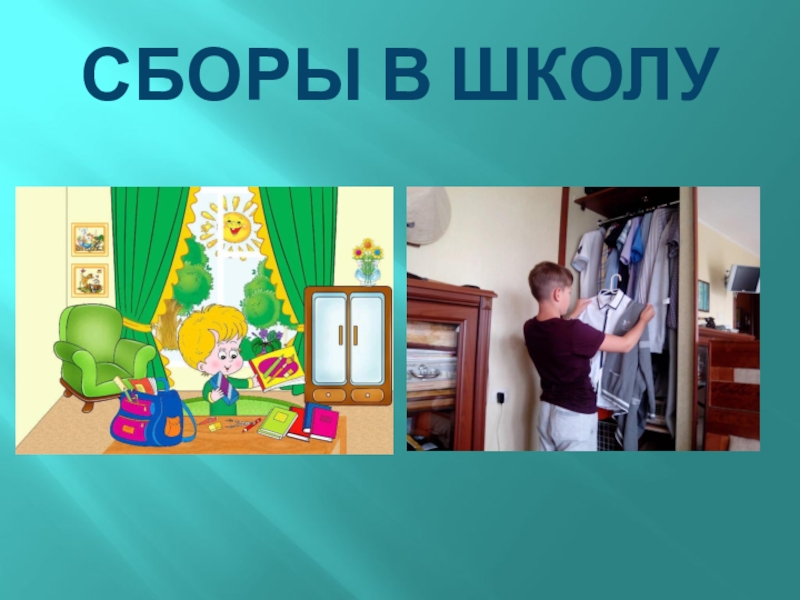 СБОРЫ В ШКОЛУ